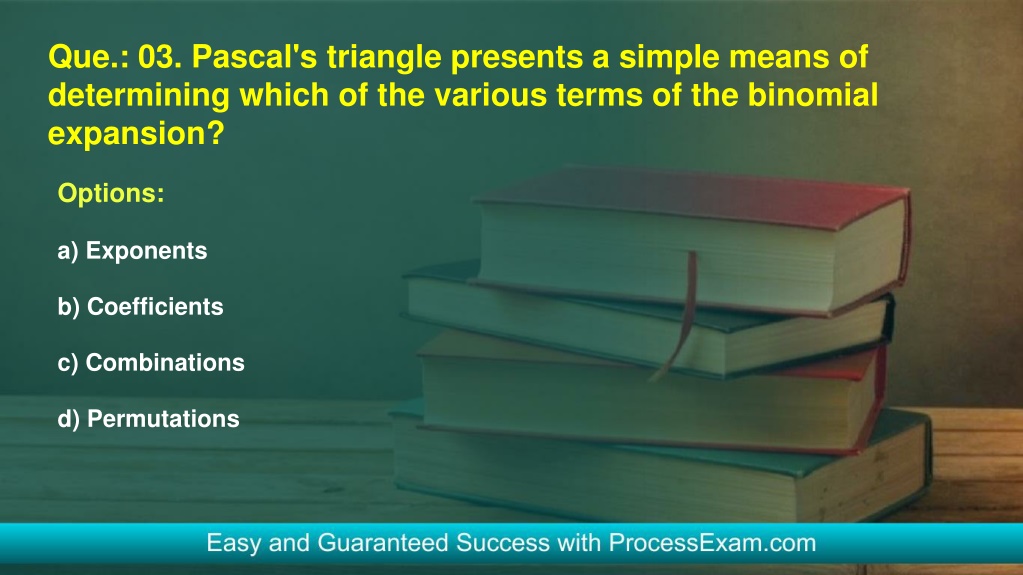 Que.: 03. Pascal's triangle presents a simple means of determining which of the various terms of the binomial expansion?

Options:

a) Exponents

b) Coefficients

c) Combinations

d) Permutations

Easy and Guaranteed Success with ProcessExam.com